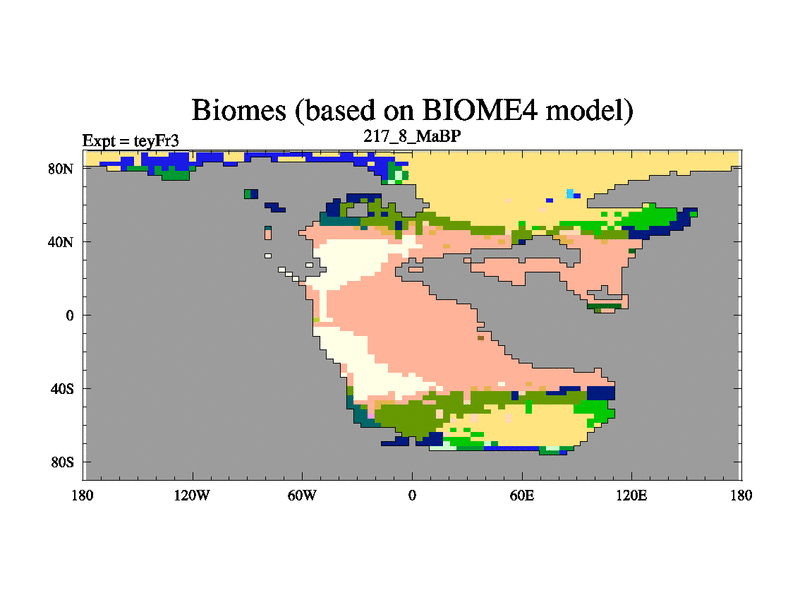 Biomes (based on BIOME4 model)

Expt = teyFr3

217_8_MaBP

80N
40N
0
40S
80S

180 120W 60W 0 60E 120E 180